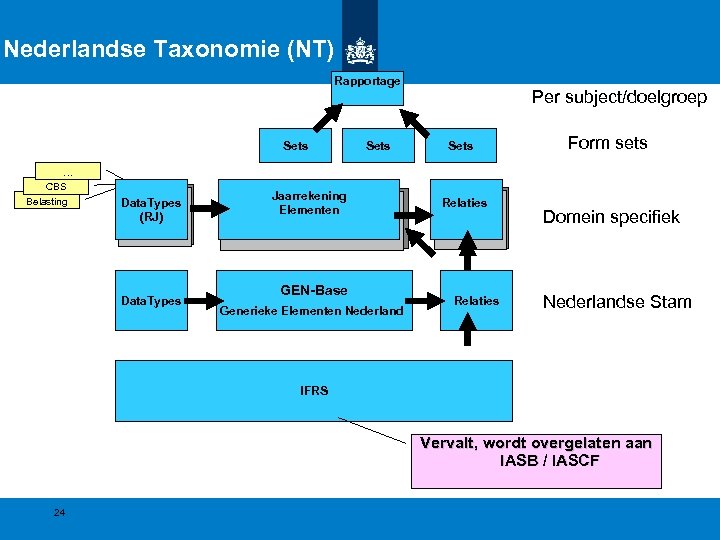 Nederlandse Taxonomie (NT)

Rapportage

Per subject/doelgroep

Sets

Sets

Sets

Form sets

...

CBS

Belasting

DataTypes (RJ)

Jaarrekening Elementen

Relaties

Domein specifiek

DataTypes

GEN-Base
Generieke Elementen Nederland

Relaties

Nederlandse Stam

IFRS

Vervalt, wordt overgelaten aan IASB / IASCF

24